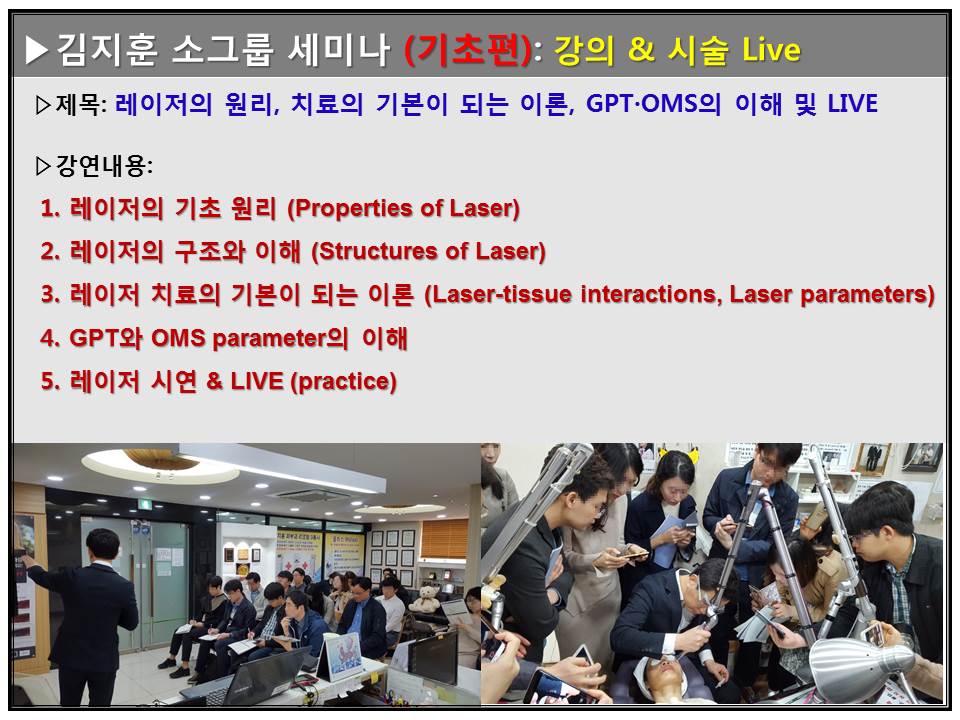 ▶김지훈 소그룹 세미나 (기초편): 강의 & 시술 Live

▷제목: 레이저의 원리, 치료의 기본이 되는 이론, GPT·OMS의 이해 및 LIVE

▷강연내용:
1. 레이저의 기초 원리 (Properties of Laser)
2. 레이저의 구조와 이해 (Structures of Laser)
3. 레이저 치료의 기본이 되는 이론 (Laser-tissue interactions, Laser parameters)
4. GPT와 OMS parameter의 이해
5. 레이저 시연 & LIVE (practice)